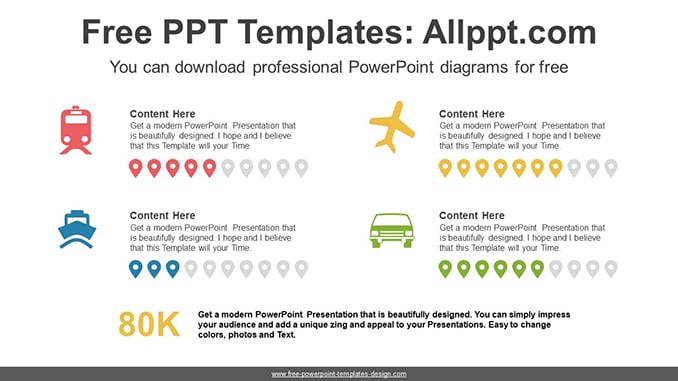 Free PPT Templates: Allppt.com

You can download professional PowerPoint diagrams for free

Content Here
Get a modern PowerPoint Presentation that is beautifully designed. I hope and I believe that this Template will your Time.

Content Here
Get a modern PowerPoint Presentation that is beautifully designed. I hope and I believe that this Template will your Time.

Content Here
Get a modern PowerPoint Presentation that is beautifully designed. I hope and I believe that this Template will your Time.

Content Here
Get a modern PowerPoint Presentation that is beautifully designed. I hope and I believe that this Template will your Time.

80K

Get a modern PowerPoint Presentation that is beautifully designed. You can simply impress your audience and add a unique zing and appeal to your Presentations. Easy to change colors, photos and Text.

www.free-powerpoint-templates-design.com